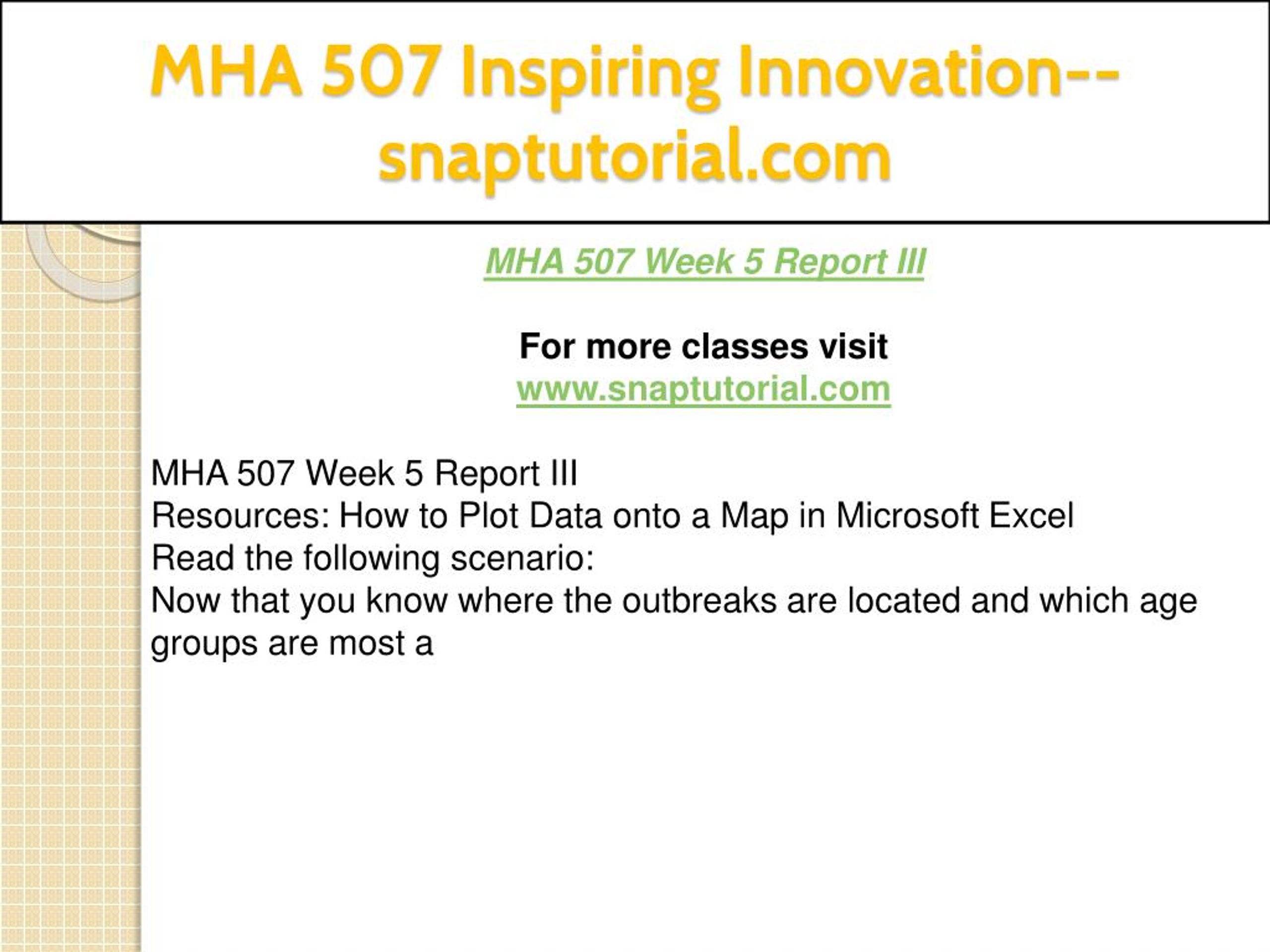 MHA 507 Inspiring Innovation--snaptutorial.com

MHA 507 Week 5 Report III

For more classes visit
www.snaptutorial.com

MHA 507 Week 5 Report III
Resources: How to Plot Data onto a Map in Microsoft Excel
Read the following scenario:
Now that you know where the outbreaks are located and which age groups are most a